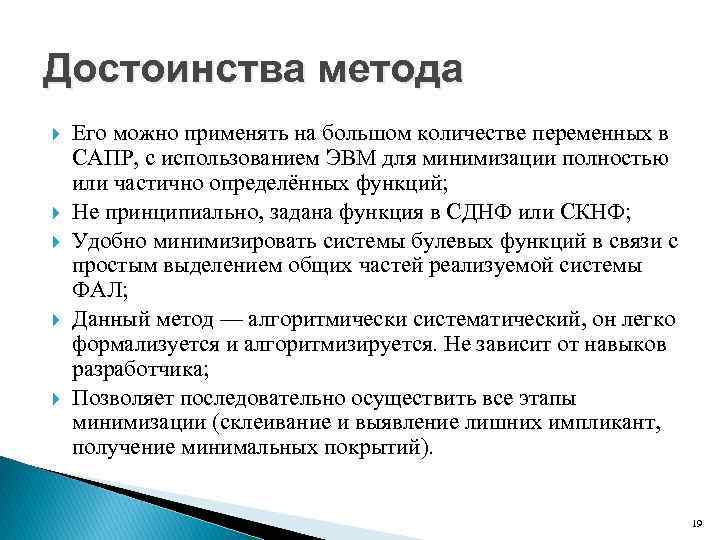 Достоинства метода

Его можно применять на большом количестве переменных в САПР, с использованием ЭВМ для минимизации полностью или частично определённых функций;

Не принципиально, задана функция в СДНФ или СКНФ;

Удобно минимизировать системы булевых функций в связи с простым выделением общих частей реализуемой системы ФАЛ;

Данный метод — алгоритмически систематический, он легко формализуется и алгоритмизируется. Не зависит от навыков разработчика;

Позволяет последовательно осуществить все этапы минимизации (склеивание и выявление лишних импликант, получение минимальных покрытий).

19